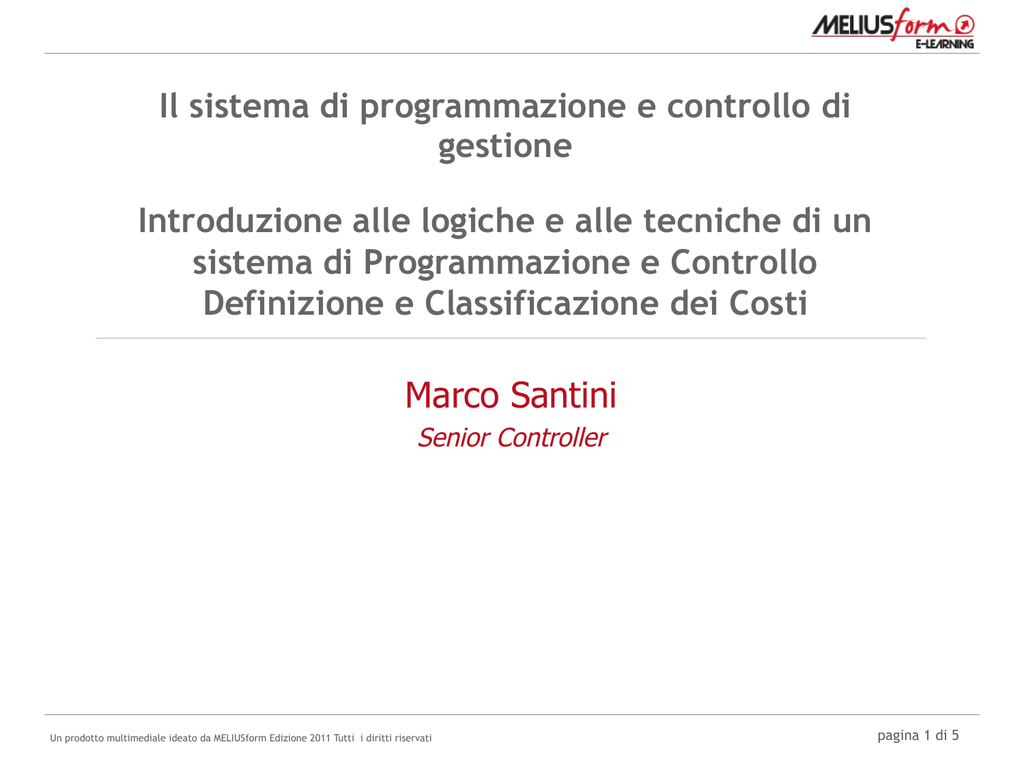 MELIUSform
E-LEARNING

Il sistema di programmazione e controllo di gestione

Introduzione alle logiche e alle tecniche di un sistema di Programmazione e Controllo
Definizione e Classificazione dei Costi

Marco Santini
Senior Controller

Un prodotto multimediale ideato da MELIUSform Edizione 2011 Tutti i diritti riservati

pagina 1 di 5